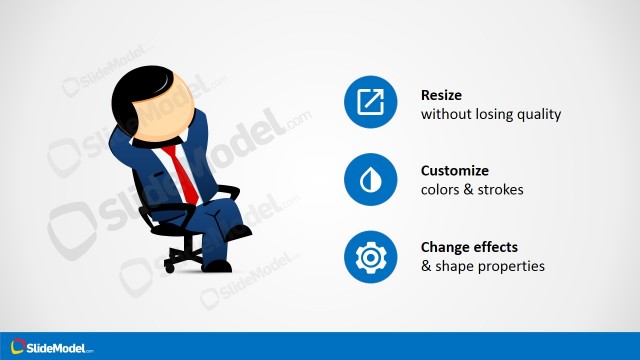 SlideModel.com
SlideModel.com
SlideModel.com
SlideModel.com
SlideModel.com
SlideModel.com

Resize
without losing quality

Customize
colors & strokes

Change effects
& shape properties

SlideModel.com